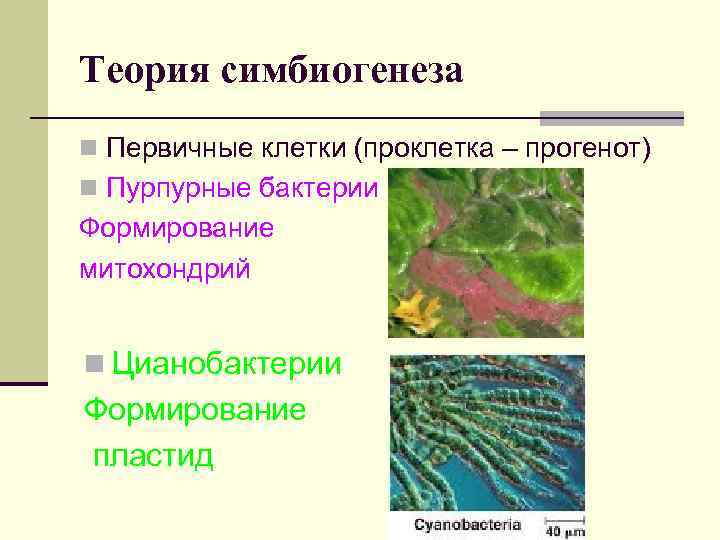 Теория симбиогенеза

Первичные клетки (проклетка – прогенот)

Пурпурные бактерии

Формирование митохондрий

Цианобактерии

Формирование пластид

Cyanobacteria

40 μm